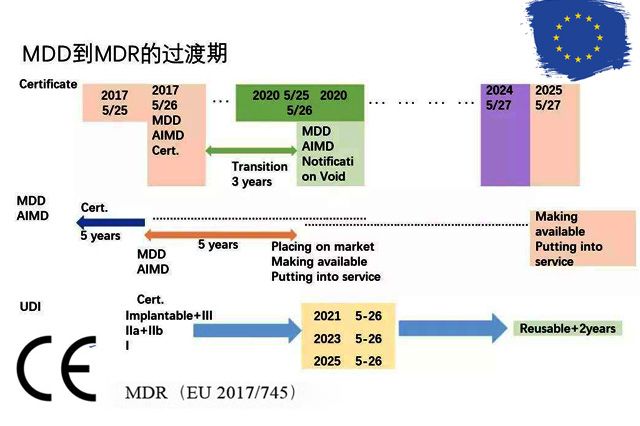 MDD到MDR的过渡期

Certificate

2017 5/25

2017 5/26 MDD AIMD Cert.

…

2020 5/25 2020 5/26

MDD AIMD Notification Void

Transition 3 years

… … … …

2024 5/27

2025 5/27

MDD AIMD

Cert.

5 years

MDD AIMD

5 years

Placing on market
Making available
Putting into service

Making available Putting into service

UDI

Cert.
Implantable+III
IIa+IIb
I

2021 5-26
2023 5-26
2025 5-26

Reusable+2years

CE

MDR（EU 2017/745）